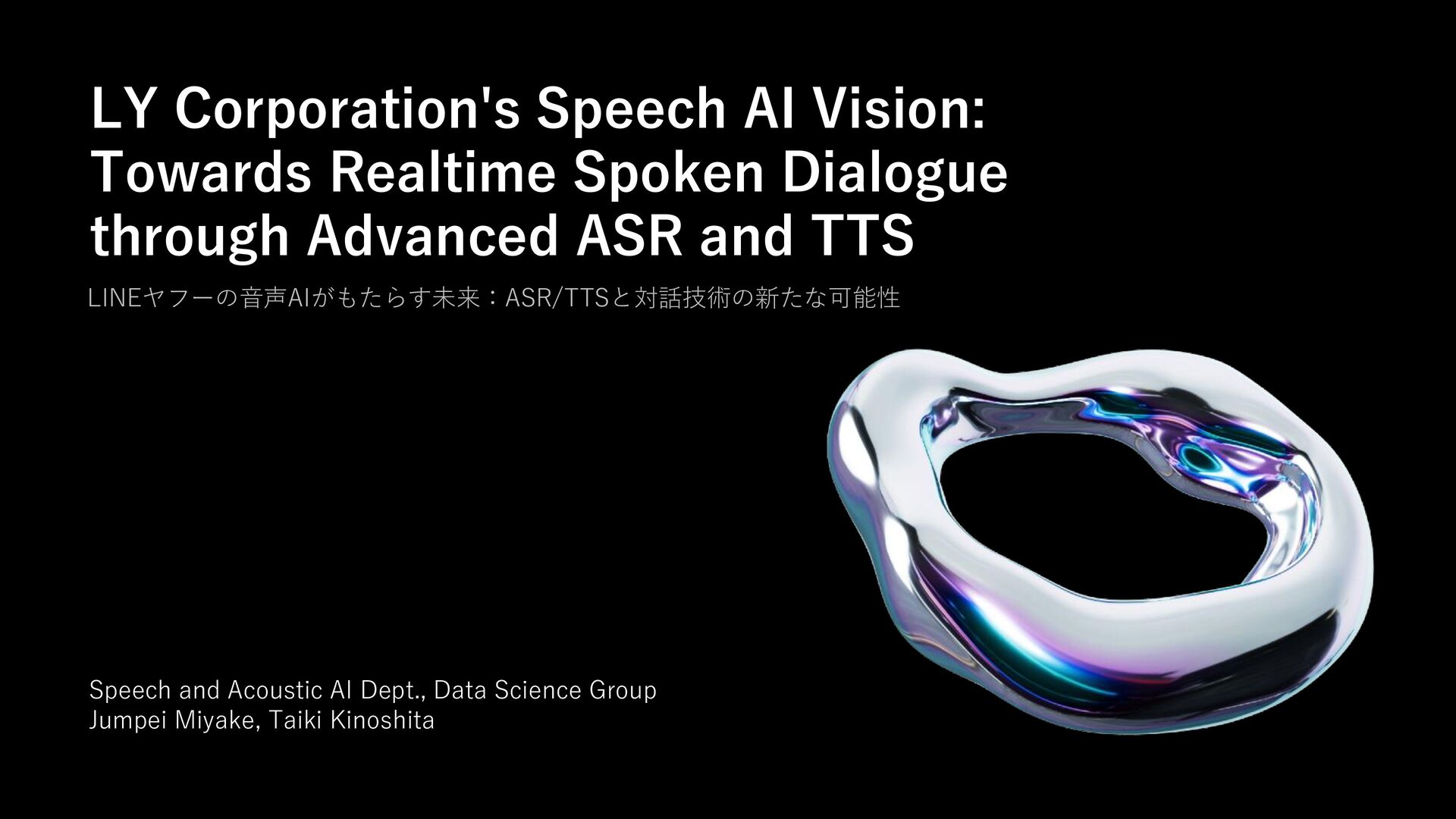 LY Corporation's Speech AI Vision: Towards Realtime Spoken Dialogue through Advanced ASR and TTS

LINEヤフーの音声AIがもたらす未来：ASR/TTSと対話技術の新たな可能性

Speech and Acoustic AI Dept., Data Science Group
Jumpei Miyake, Taiki Kinoshita